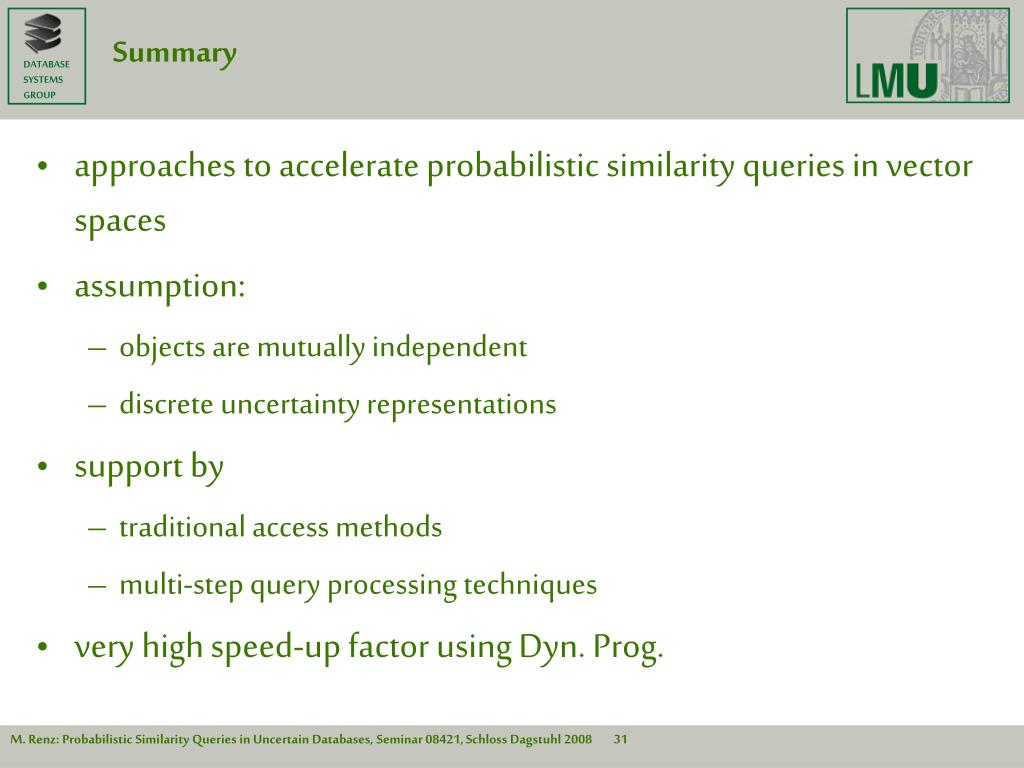 DATABASE SYSTEMS GROUP

Summary

LMU

• approaches to accelerate probabilistic similarity queries in vector spaces

• assumption:

– objects are mutually independent

– discrete uncertainty representations

• support by

– traditional access methods

– multi-step query processing techniques

• very high speed-up factor using Dyn. Prog.

M. Renz: Probabilistic Similarity Queries in Uncertain Databases, Seminar 08421, Schloss Dagstuhl 2008 31